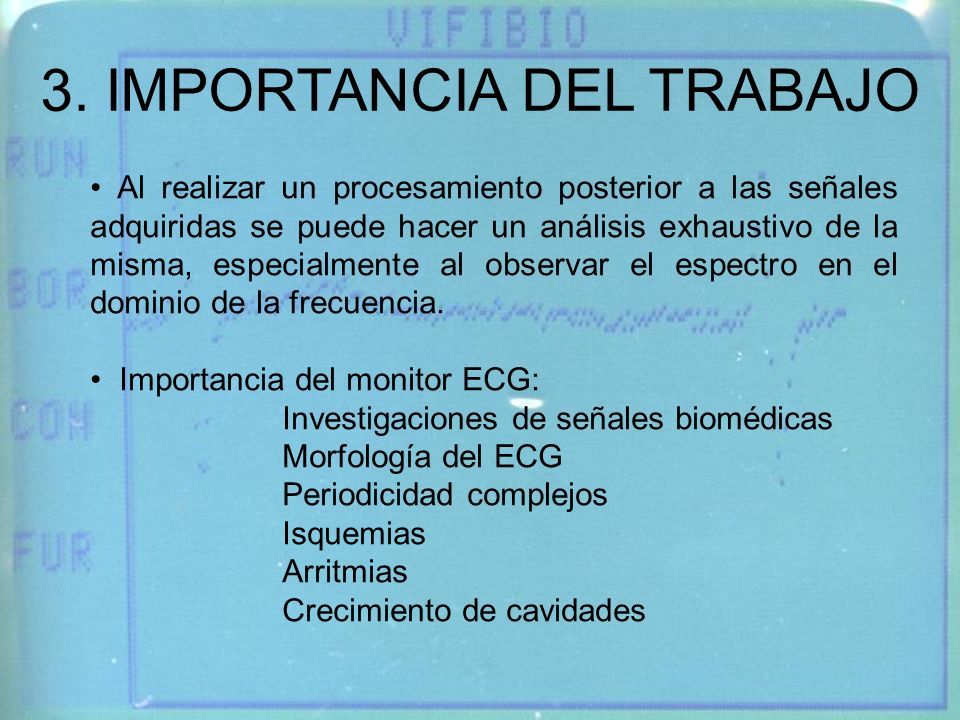 VIFIBIO

3. IMPORTANCIA DEL TRABAJO

RUN

BOR

CON

FUR

• Al realizar un procesamiento posterior a las señales adquiridas se puede hacer un análisis exhaustivo de la misma, especialmente al observar el espectro en el dominio de la frecuencia.

• Importancia del monitor ECG:
Investigaciones de señales biomédicas
Morfología del ECG
Periodicidad complejos
Isquemias
Arritmias
Crecimiento de cavidades